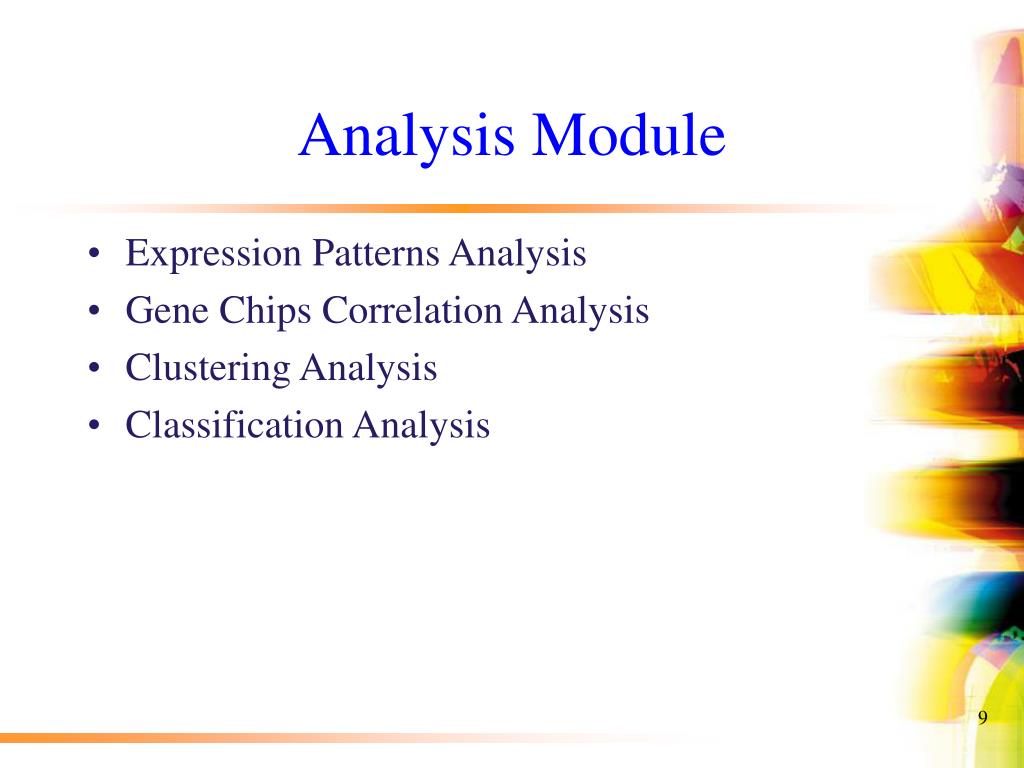 Analysis Module

• Expression Patterns Analysis
• Gene Chips Correlation Analysis
• Clustering Analysis
• Classification Analysis

9